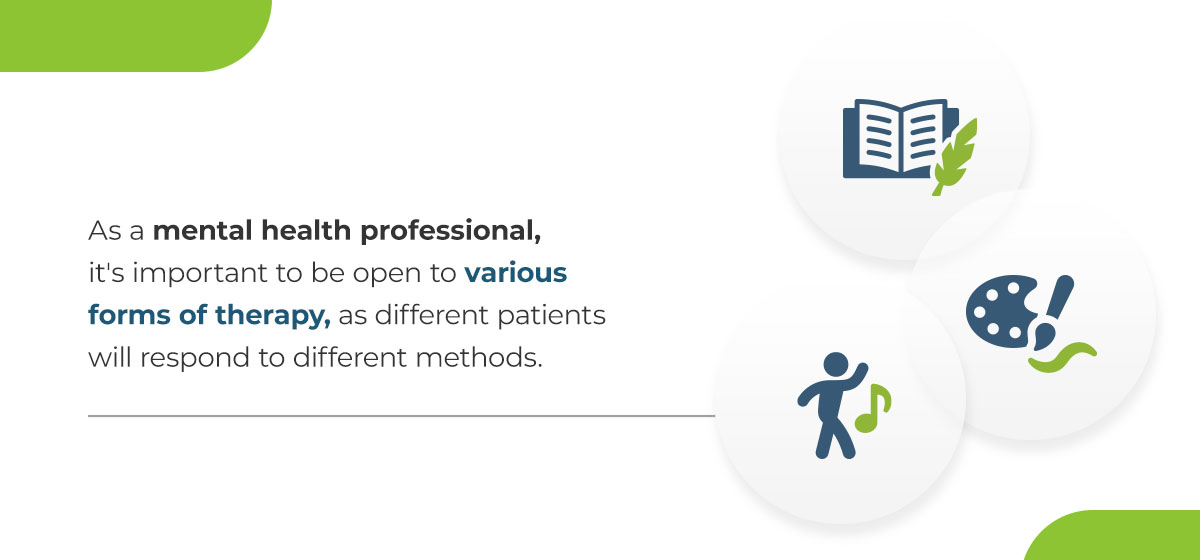 As a mental health professional, it's important to be open to various forms of therapy, as different patients will respond to different methods.